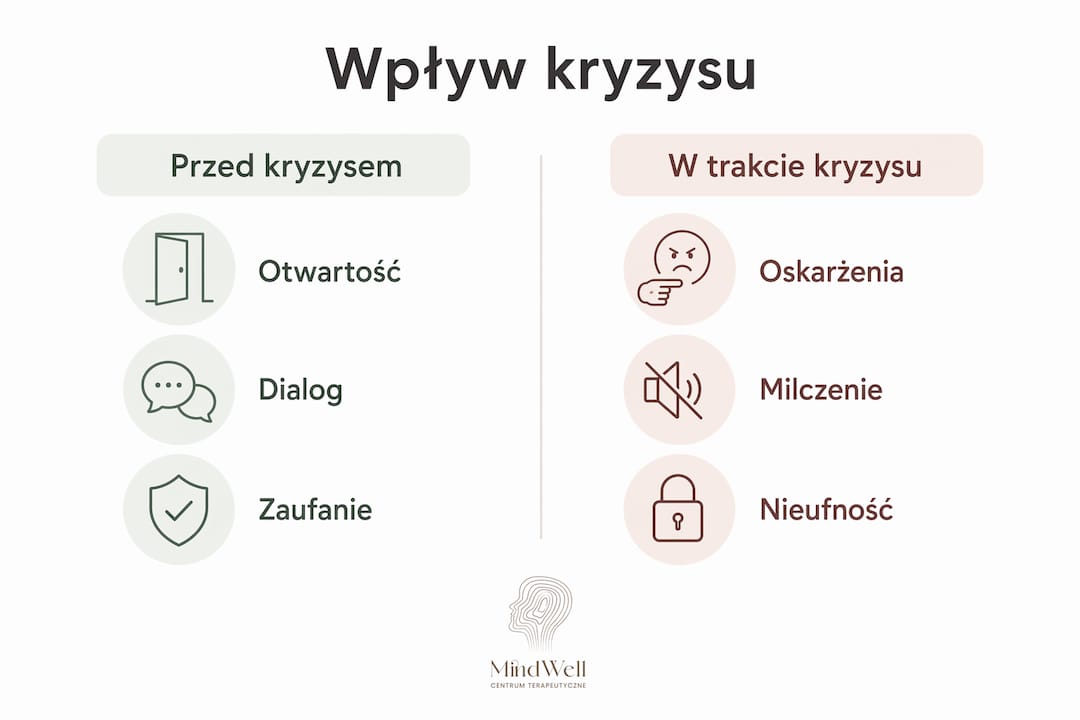 Wpływ kryzysu

Przed kryzysem

Otwartość

Dialog

Zaufanie

W trakcie kryzysu

Oskarżenia

Milczenie

Nieufność

MindWell
CENTRUM TERAPEUTYCZNE